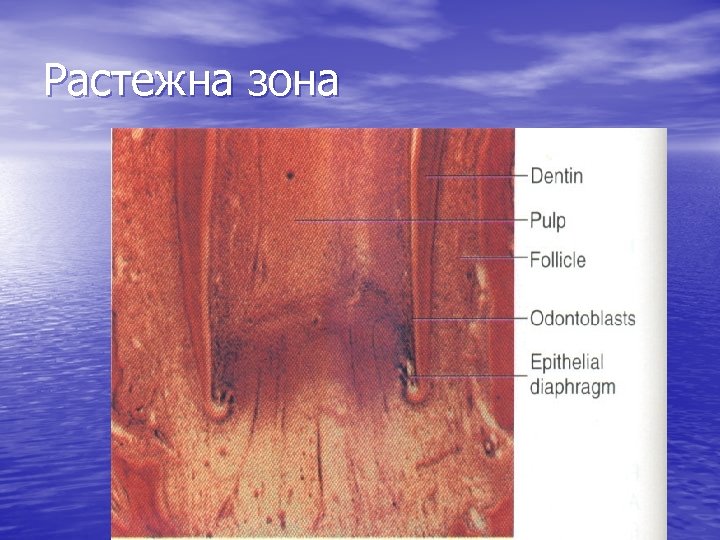 Растежна зона

Dentin
Pulp
Follicle
Odontoblasts
Epithelial diaphragm